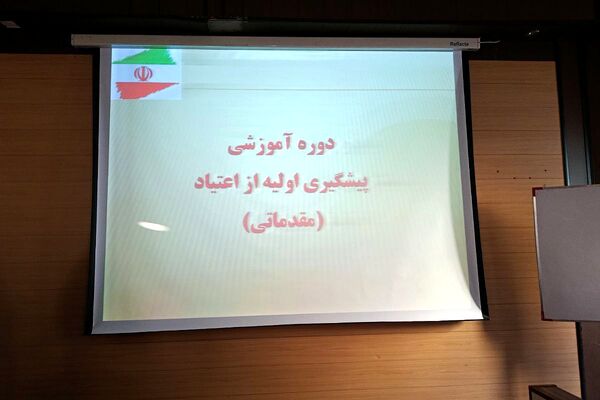 Reflecta

دوره آموزشی
پیشگیری اولیه از اعتیاد
(مقدماتی)